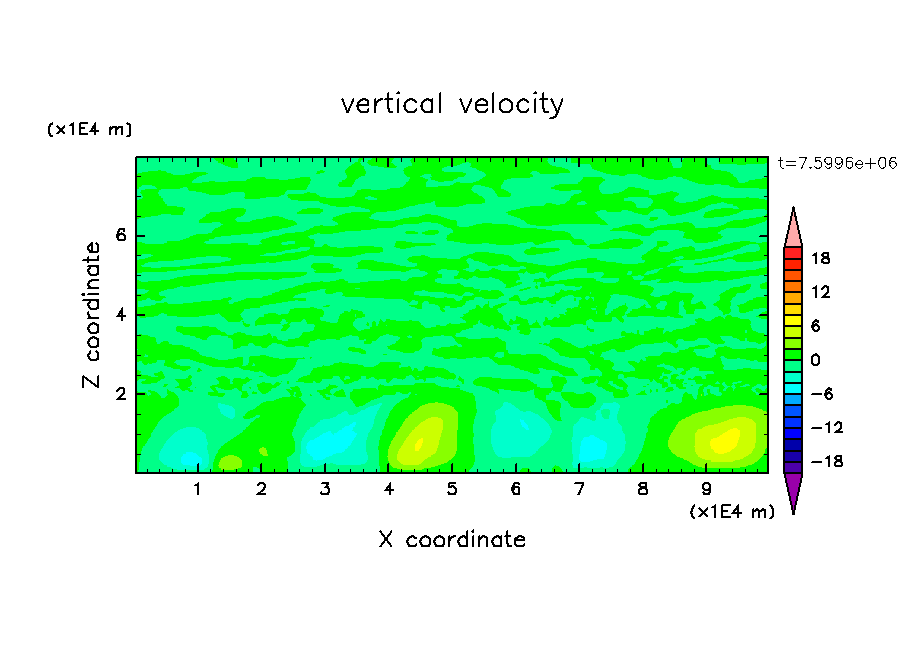 vertical velocity

(x1E4 m)

t=7.5996e+06

Z coordinate

6
4
2

1 2 3 4 5 6 7 8 9

(x1E4 m)

X coordinate

18
12
6
0
−6
−12
−18